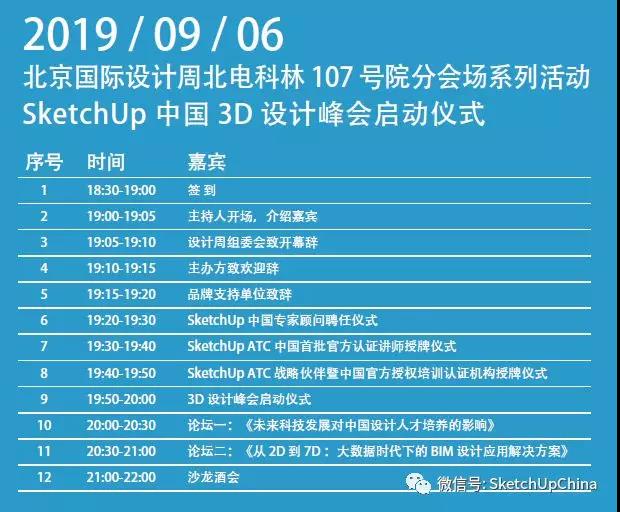 2019 / 09 / 06
北京国际设计周北电科林 107 号院分会场系列活动
SketchUp 中国 3D 设计峰会启动仪式

| 序号 | 时间 | 嘉宾 |
|---|---|---|
| 1 | 18:30-19:00 | 签 到 |
| 2 | 19:00-19:05 | 主持人开场，介绍嘉宾 |
| 3 | 19:05-19:10 | 设计周组委会致开幕辞 |
| 4 | 19:10-19:15 | 主办方致欢迎辞 |
| 5 | 19:15-19:20 | 品牌支持单位致辞 |
| 6 | 19:20-19:30 | SketchUp 中国专家顾问聘任仪式 |
| 7 | 19:30-19:40 | SketchUp ATC 中国首批官方认证讲师授牌仪式 |
| 8 | 19:40-19:50 | SketchUp ATC 战略伙伴暨中国官方授权培训认证机构授牌仪式 |
| 9 | 19:50-20:00 | 3D 设计峰会启动仪式 |
| 10 | 20:00-20:30 | 论坛一：《未来科技发展对中国设计人才培养的影响》 |
| 11 | 20:30-21:00 | 论坛二：《从 2D 到 7D：大数据时代下的 BIM 设计应用解决方案》 |
| 12 | 21:00-22:00 | 沙龙酒会 |

微信号: SketchUpChina